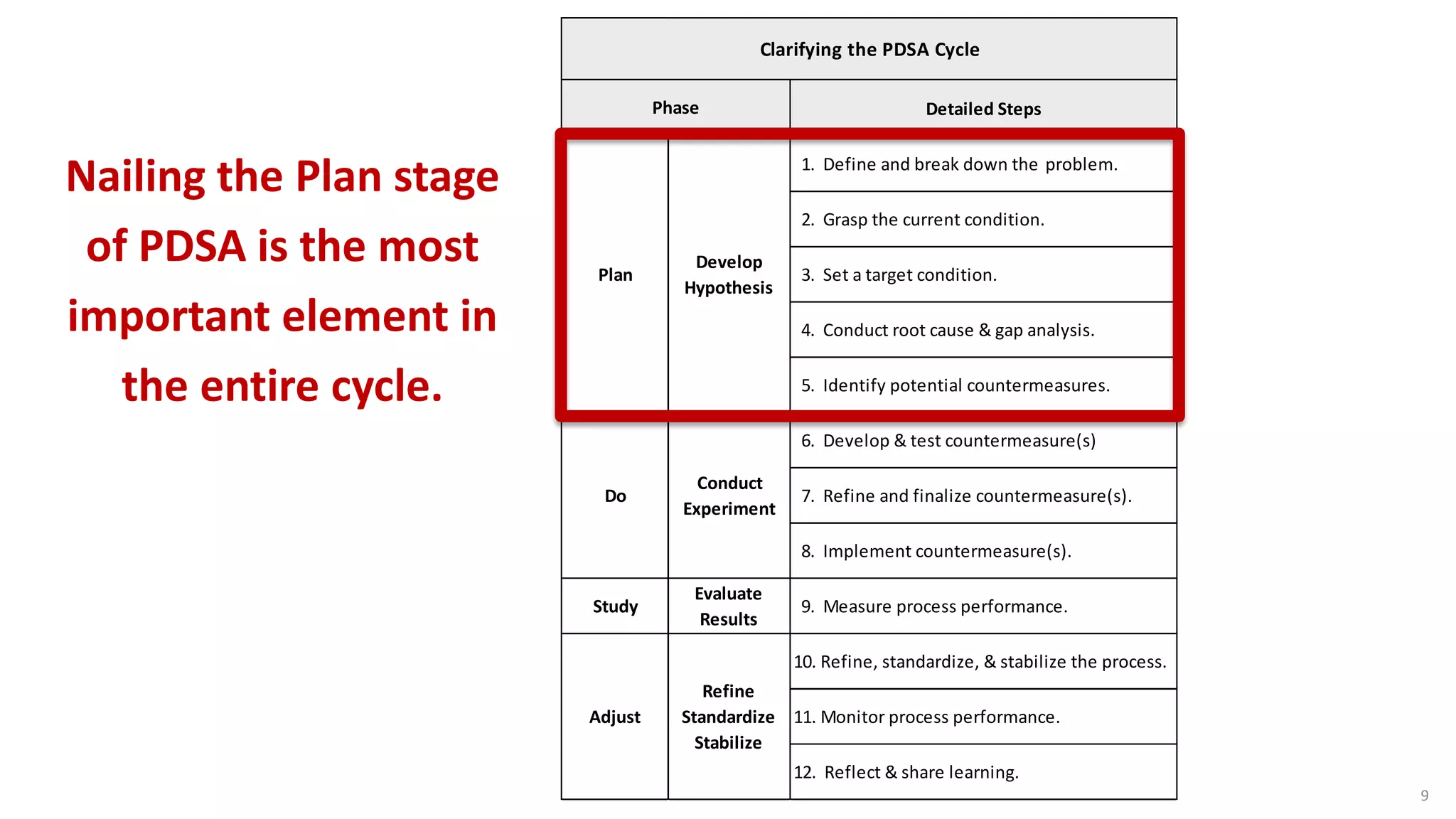 Nailing the Plan stage of PDSA is the most important element in the entire cycle.

Clarifying the PDSA Cycle

| Phase | | Detailed Steps |
|---|---|---|
| Plan | Develop Hypothesis | 1. Define and break down the problem. |
| | | 2. Grasp the current condition. |
| | | 3. Set a target condition. |
| | | 4. Conduct root cause & gap analysis. |
| | | 5. Identify potential countermeasures. |
| Do | Conduct Experiment | 6. Develop & test countermeasure(s) |
| | | 7. Refine and finalize countermeasure(s). |
| | | 8. Implement countermeasure(s). |
| Study | Evaluate Results | 9. Measure process performance. |
| Adjust | Refine Standardize Stabilize | 10. Refine, standardize, & stabilize the process. |
| | | 11. Monitor process performance. |
| | | 12. Reflect & share learning. |

9